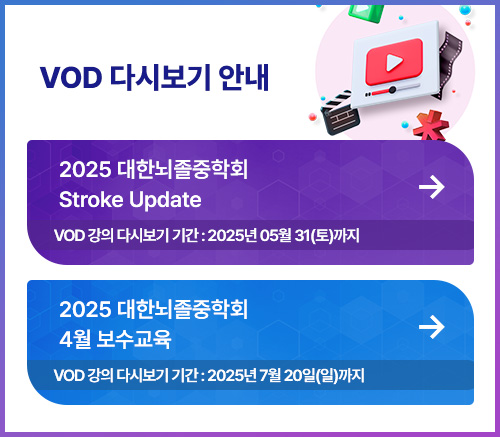 VOD 다시보기 안내

2025 대한뇌졸중학회
Stroke Update

VOD 강의 다시보기 기간 : 2025년 05월 31(토)까지

2025 대한뇌졸중학회
4월 보수교육

VOD 강의 다시보기 기간 : 2025년 7월 20일(일)까지